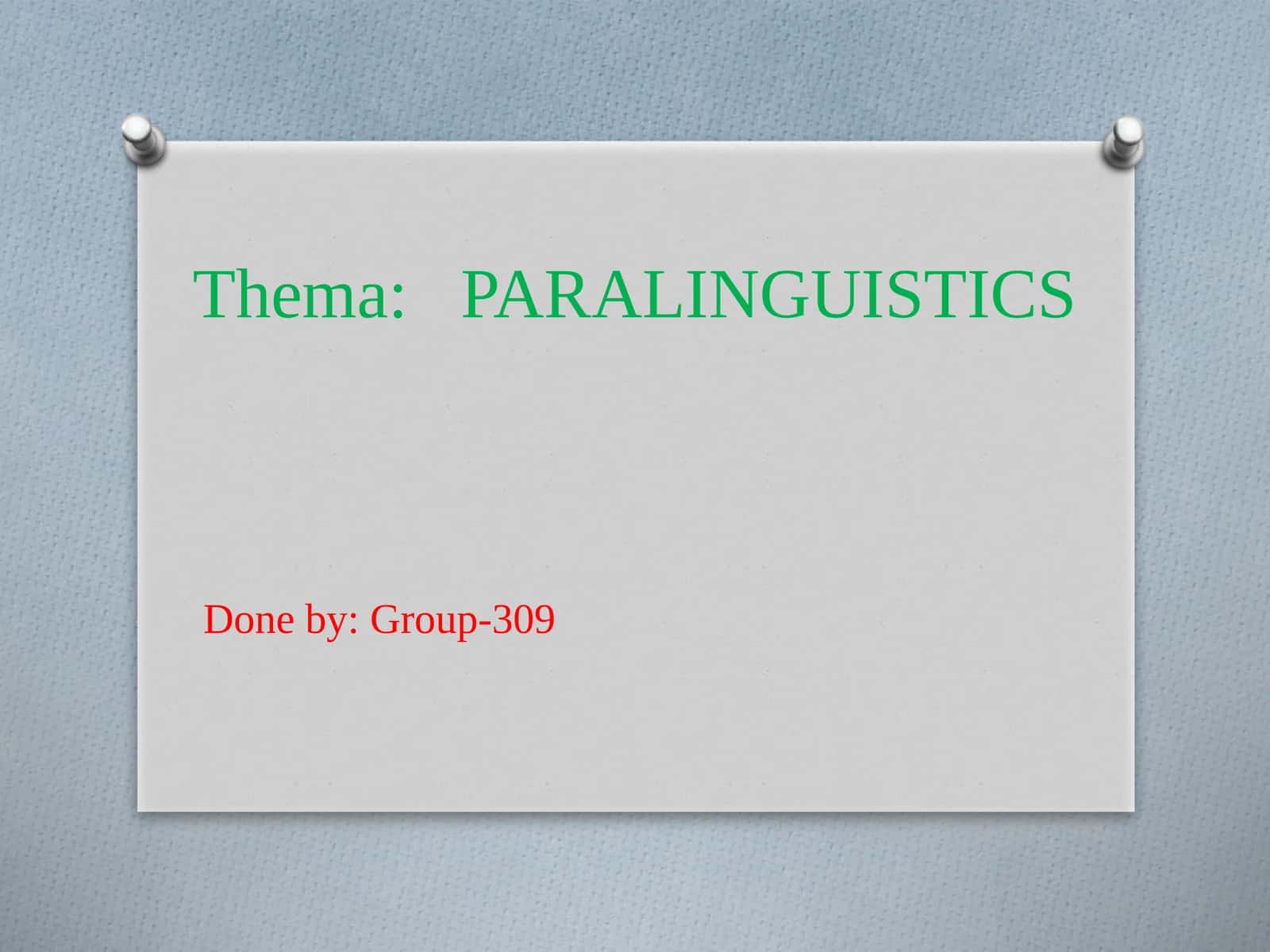 Thema: PARALINGUISTICS

Done by: Group-309